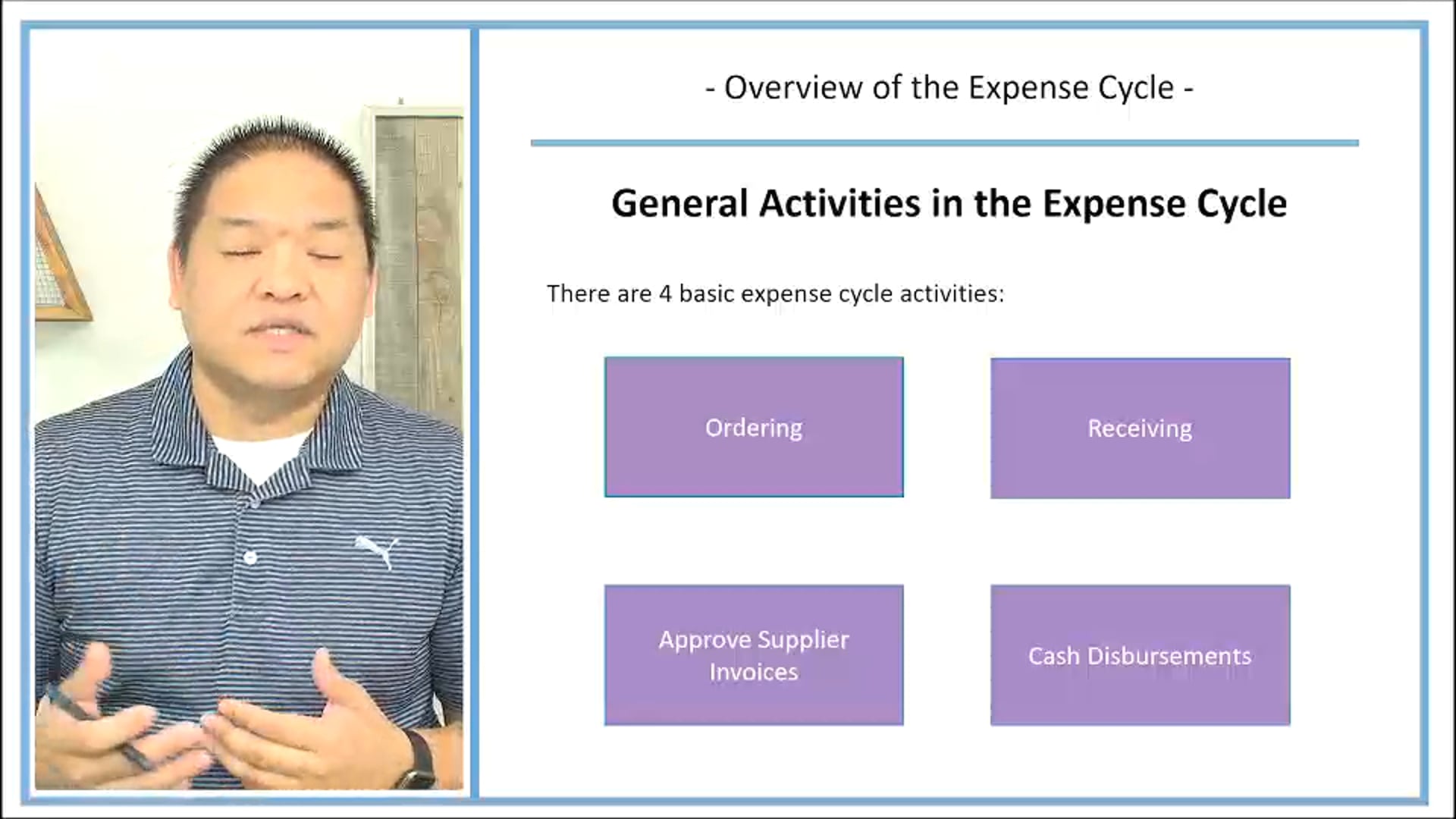 - Overview of the Expense Cycle -

General Activities in the Expense Cycle

There are 4 basic expense cycle activities:

Ordering

Receiving

Approve Supplier Invoices

Cash Disbursements